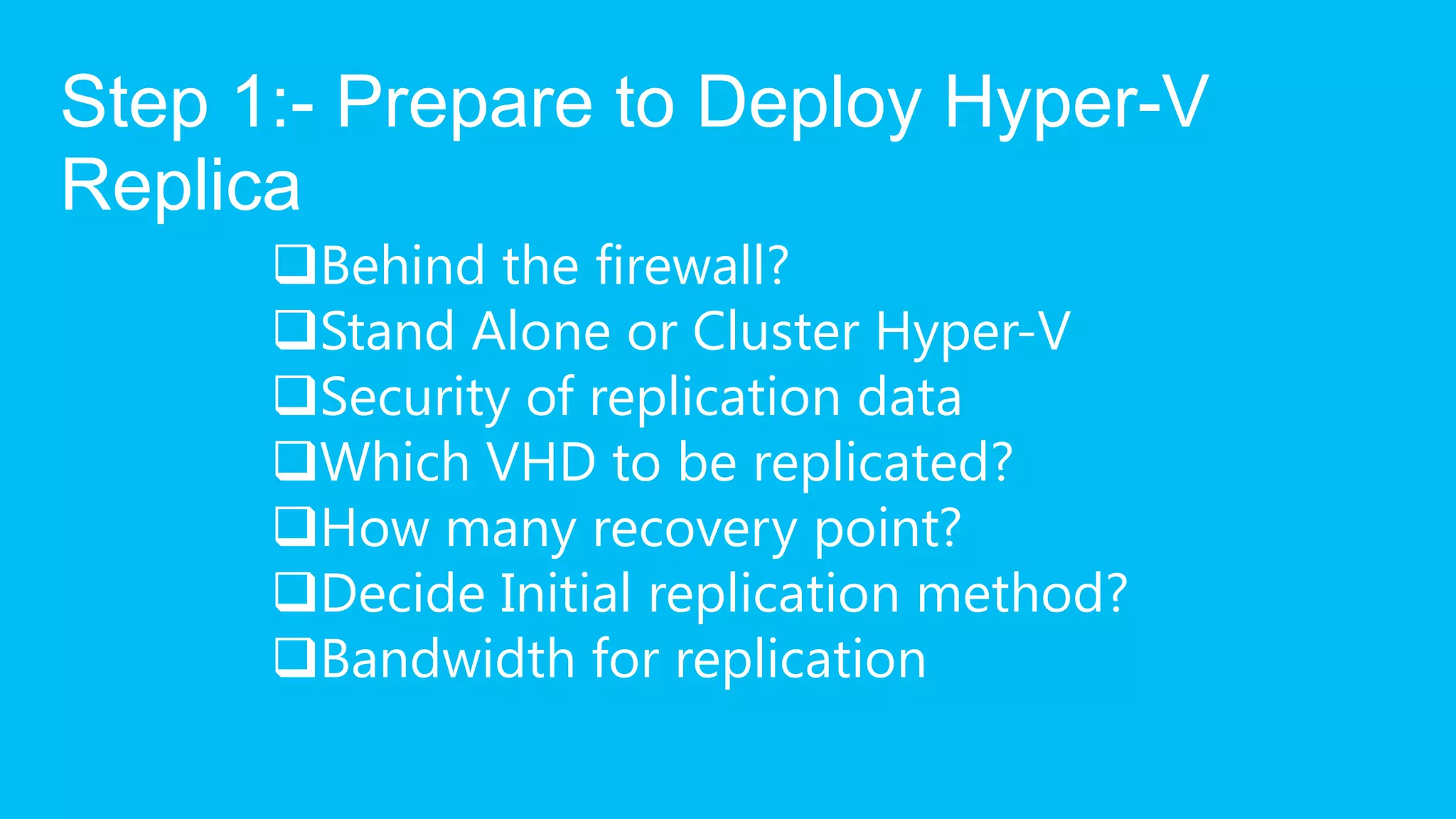 Step 1:- Prepare to Deploy Hyper-V Replica

❑Behind the firewall?
❑Stand Alone or Cluster Hyper-V
❑Security of replication data
❑Which VHD to be replicated?
❑How many recovery point?
❑Decide Initial replication method?
❑Bandwidth for replication